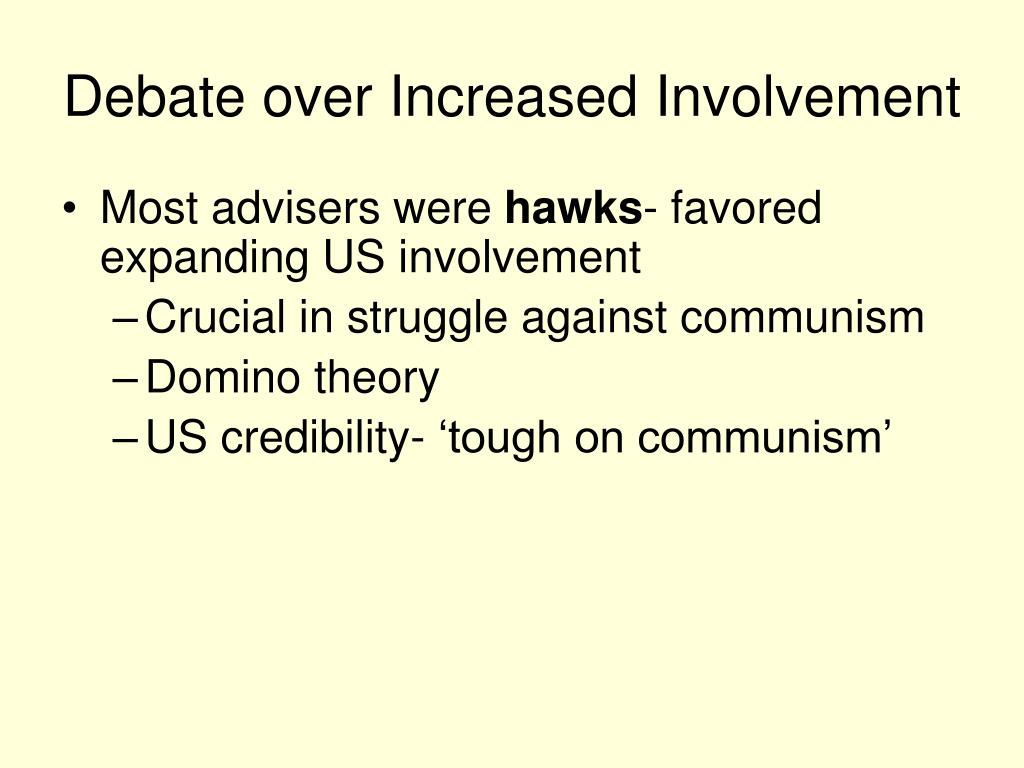 Debate over Increased Involvement

• Most advisers were hawks- favored expanding US involvement
– Crucial in struggle against communism
– Domino theory
– US credibility- ‘tough on communism’